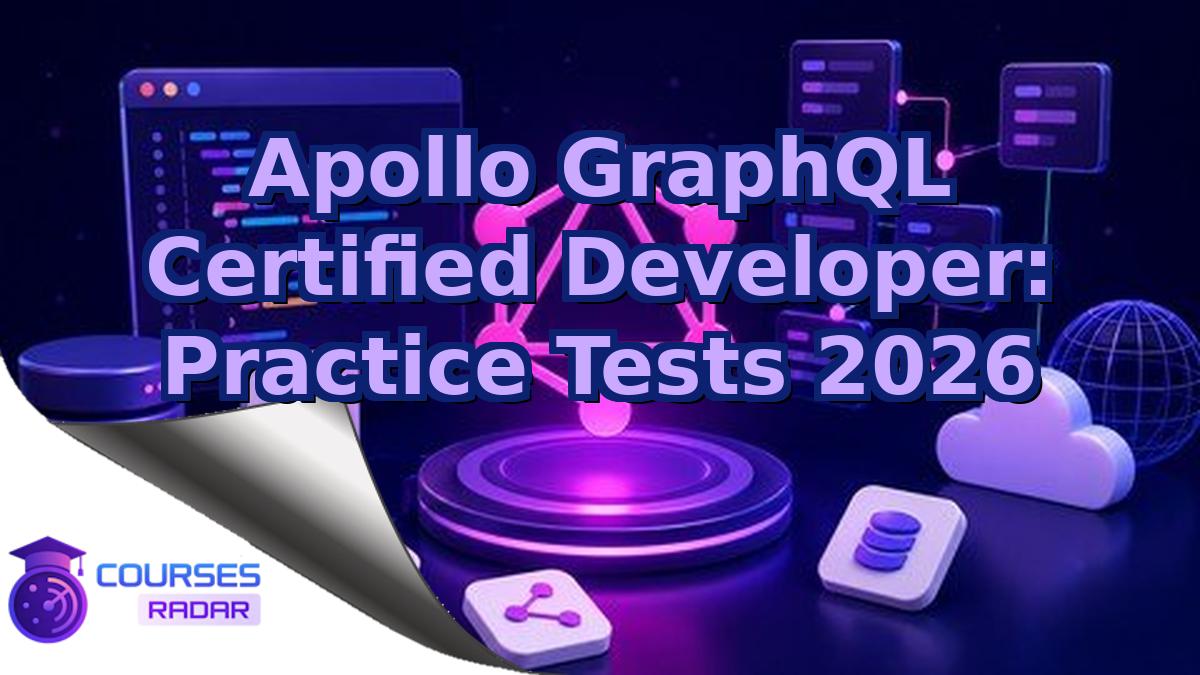 Apollo GraphQL Certified Developer: Practice Tests 2026

COURSES
RADAR